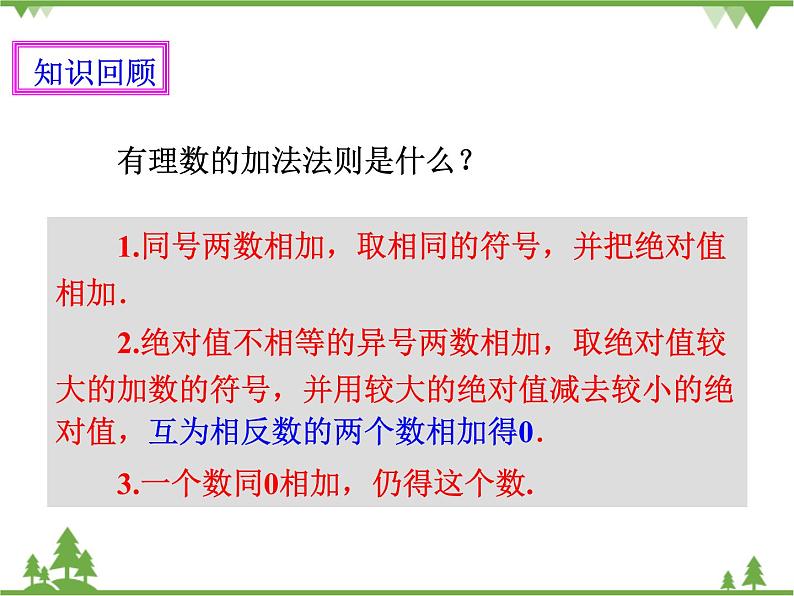 知识回顾

有理数的加法法则是什么？

1.同号两数相加，取相同的符号，并把绝对值相加.

2.绝对值不相等的异号两数相加，取绝对值较大的加数的符号，并用较大的绝对值减去较小的绝对值，互为相反数的两个数相加得0.

3.一个数同0相加，仍得这个数.